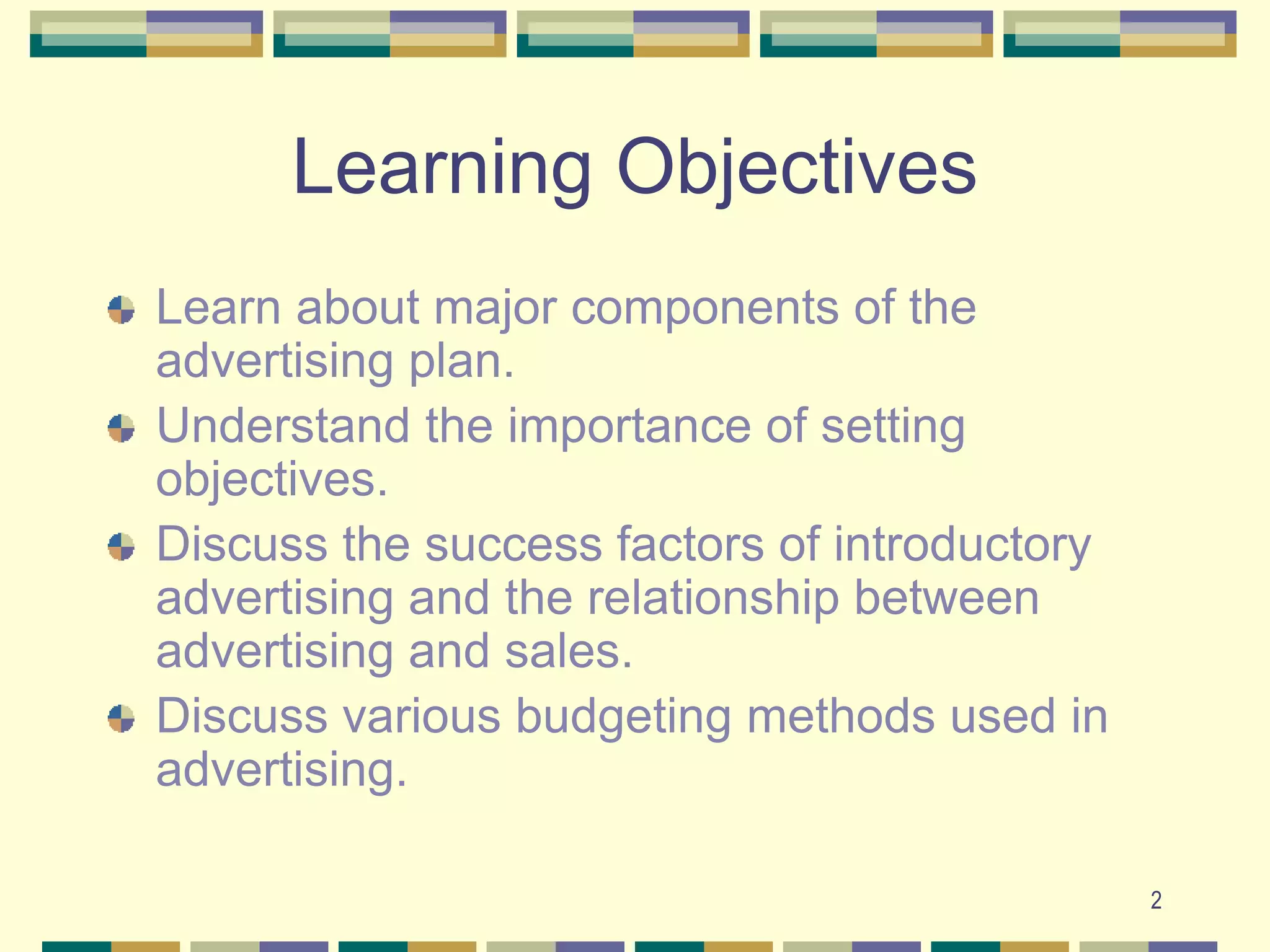 Learning Objectives

- Learn about major components of the advertising plan.
- Understand the importance of setting objectives.
- Discuss the success factors of introductory advertising and the relationship between advertising and sales.
- Discuss various budgeting methods used in advertising.

2